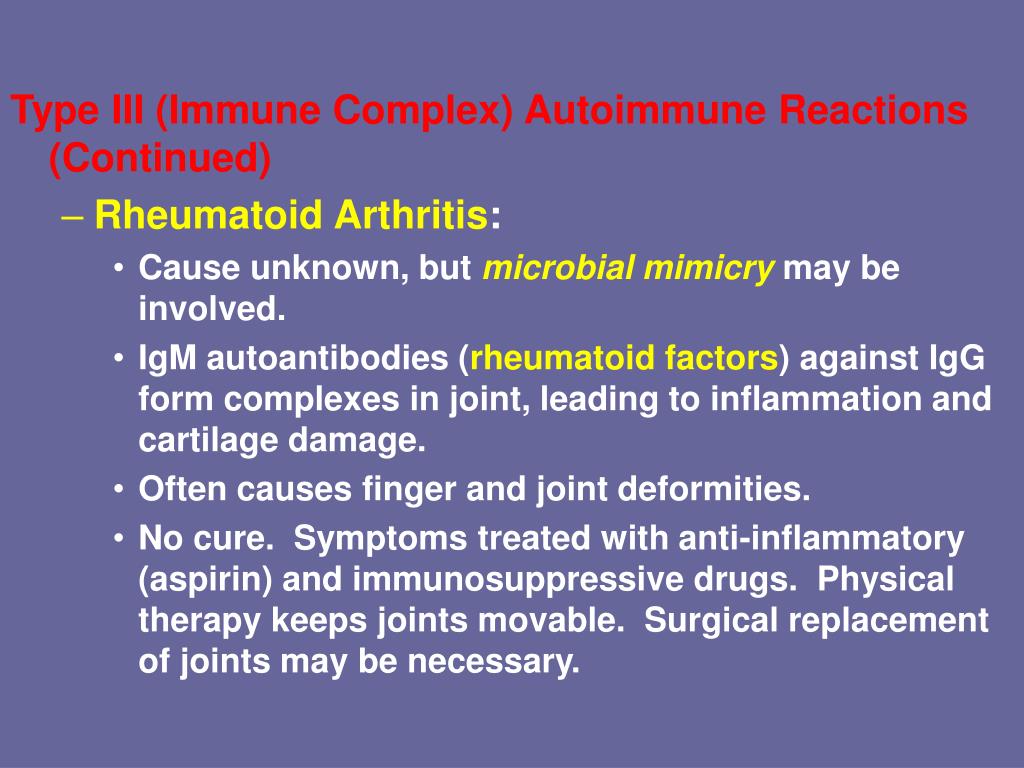 Type III (Immune Complex) Autoimmune Reactions (Continued)

– Rheumatoid Arthritis:

• Cause unknown, but microbial mimicry may be involved.

• IgM autoantibodies (rheumatoid factors) against IgG form complexes in joint, leading to inflammation and cartilage damage.

• Often causes finger and joint deformities.

• No cure.  Symptoms treated with anti-inflammatory (aspirin) and immunosuppressive drugs.  Physical therapy keeps joints movable.  Surgical replacement of joints may be necessary.